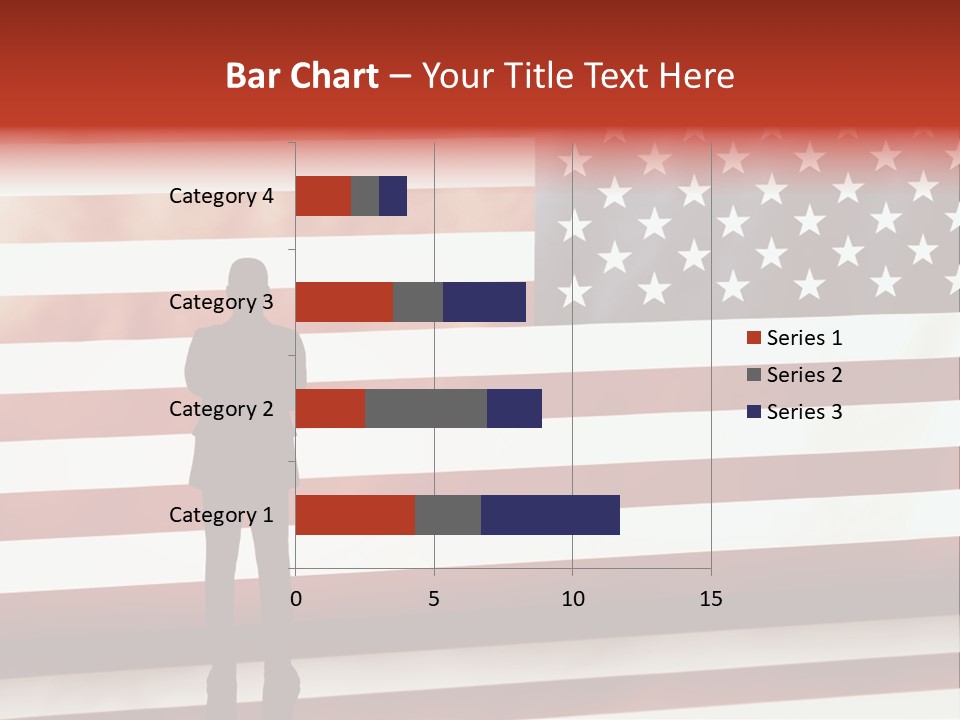 Bar Chart – Your Title Text Here

Category 4
Category 3
Category 2
Category 1

0
5
10
15

Series 1
Series 2
Series 3